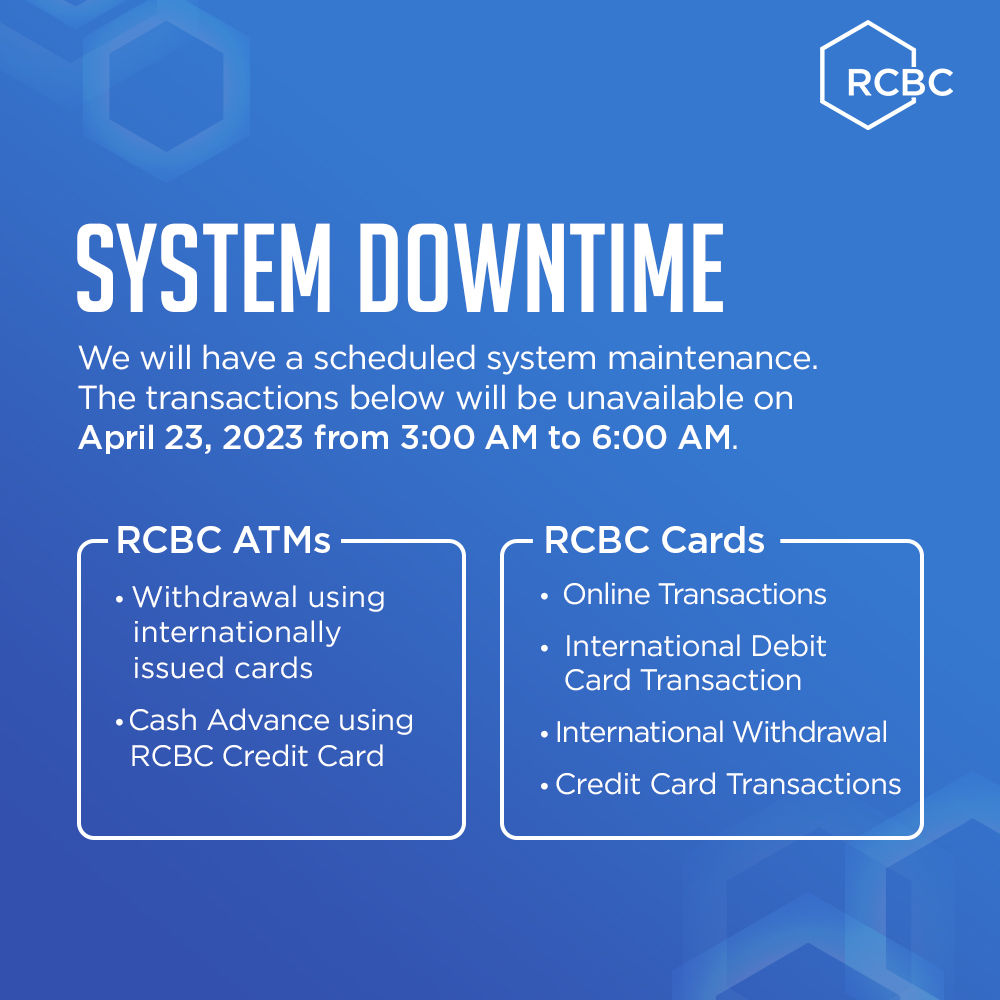 RCBC

SYSTEM DOWNTIME

We will have a scheduled system maintenance. The transactions below will be unavailable on April 23, 2023 from 3:00 AM to 6:00 AM.

RCBC ATMs

• Withdrawal using internationally issued cards
• Cash Advance using RCBC Credit Card

RCBC Cards

• Online Transactions
• International Debit Card Transaction
• International Withdrawal
• Credit Card Transactions